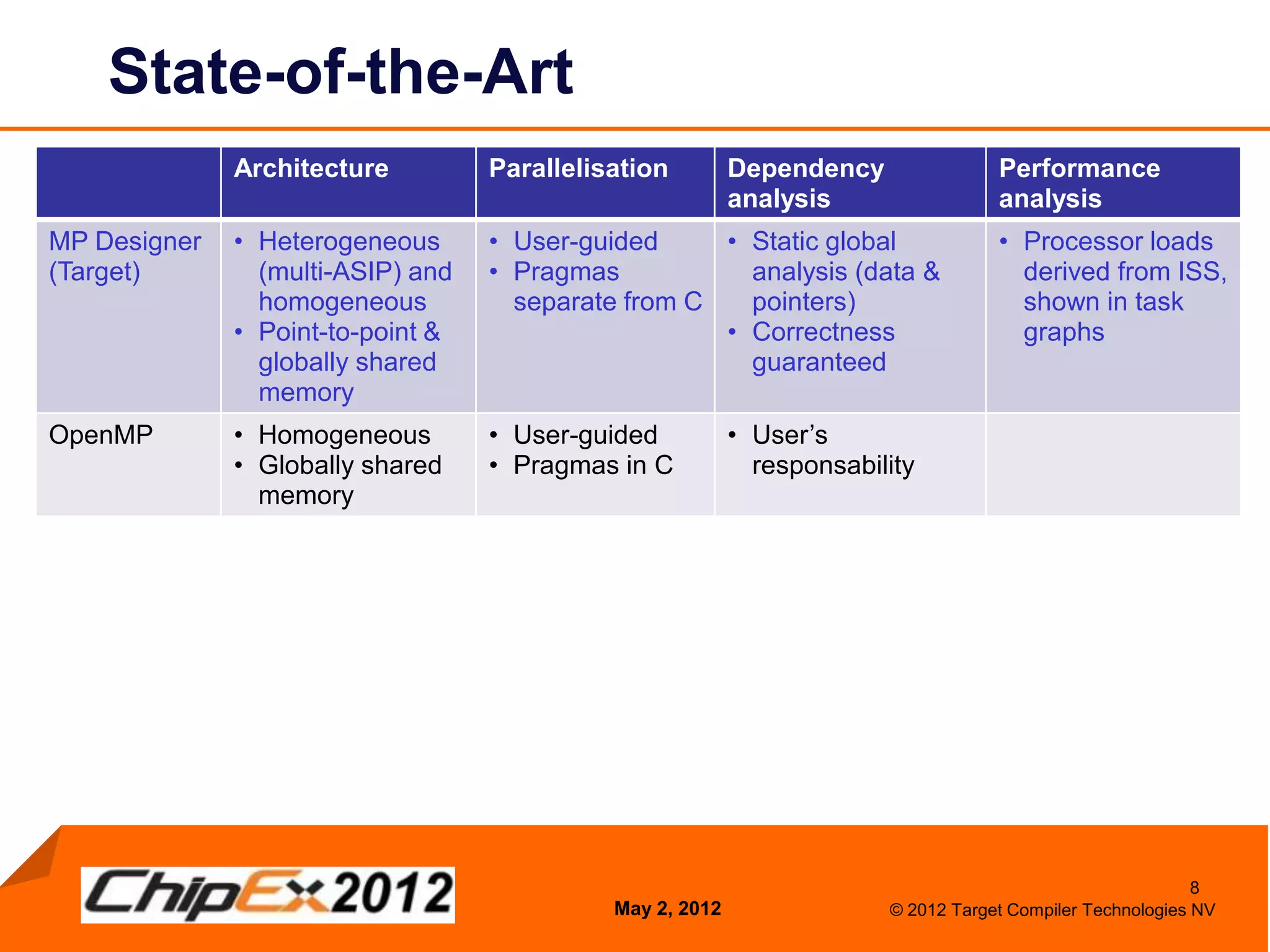 State-of-the-Art

| | Architecture | Parallelisation | Dependency analysis | Performance analysis |
|---|---|---|---|---|
| MP Designer (Target) | • Heterogeneous (multi-ASIP) and homogeneous • Point-to-point & globally shared memory | • User-guided • Pragmas separate from C | • Static global analysis (data & pointers) • Correctness guaranteed | • Processor loads derived from ISS, shown in task graphs |
| OpenMP | • Homogeneous • Globally shared memory | • User-guided • Pragmas in C | • User's responsability | |

ChipEx2012

May 2, 2012

8

© 2012 Target Compiler Technologies NV